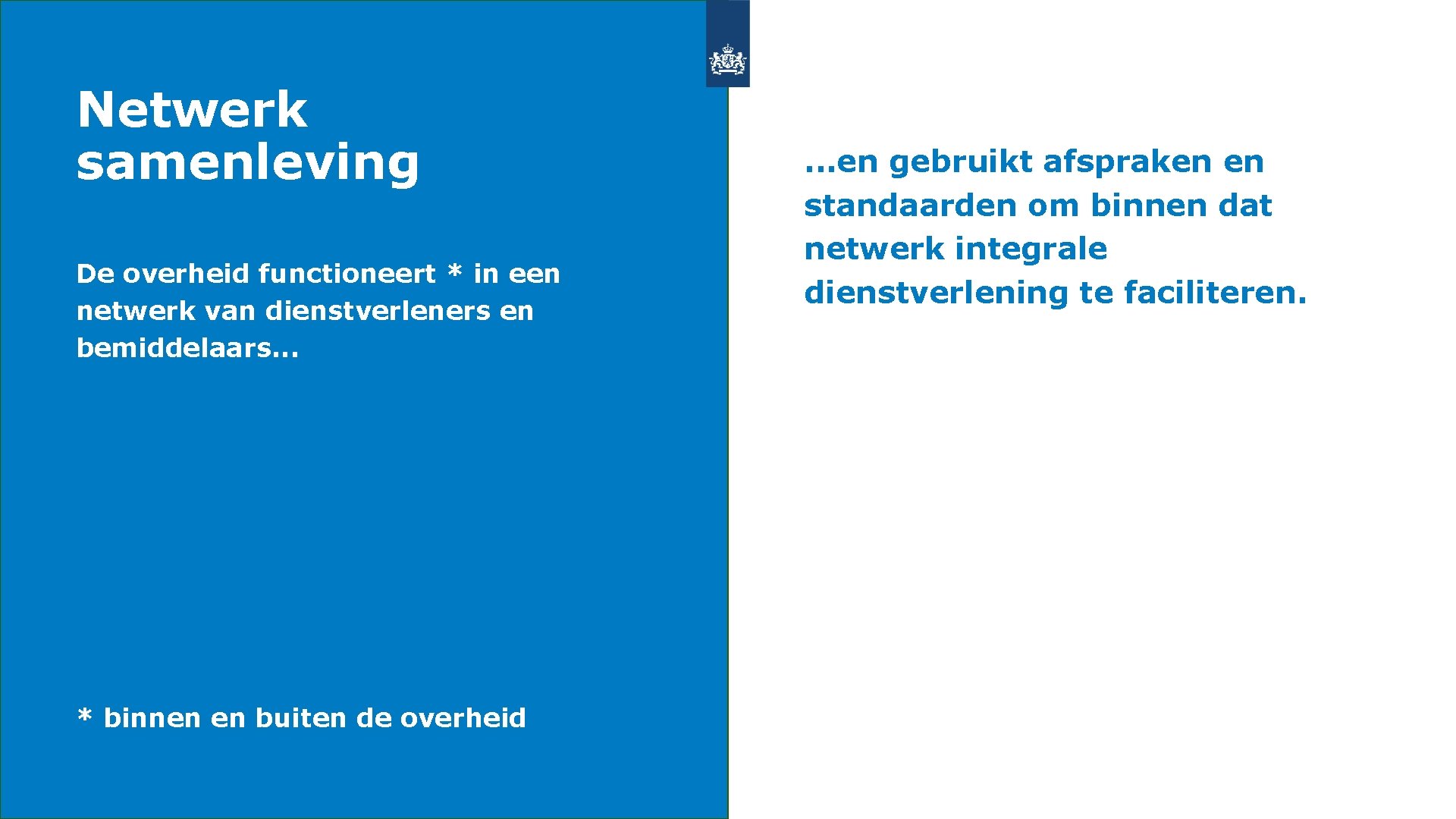 Netwerk samenleving

De overheid functioneert * in een netwerk van dienstverleners en bemiddelaars…

* binnen en buiten de overheid

…en gebruikt afspraken en standaarden om binnen dat netwerk integrale dienstverlening te faciliteren.